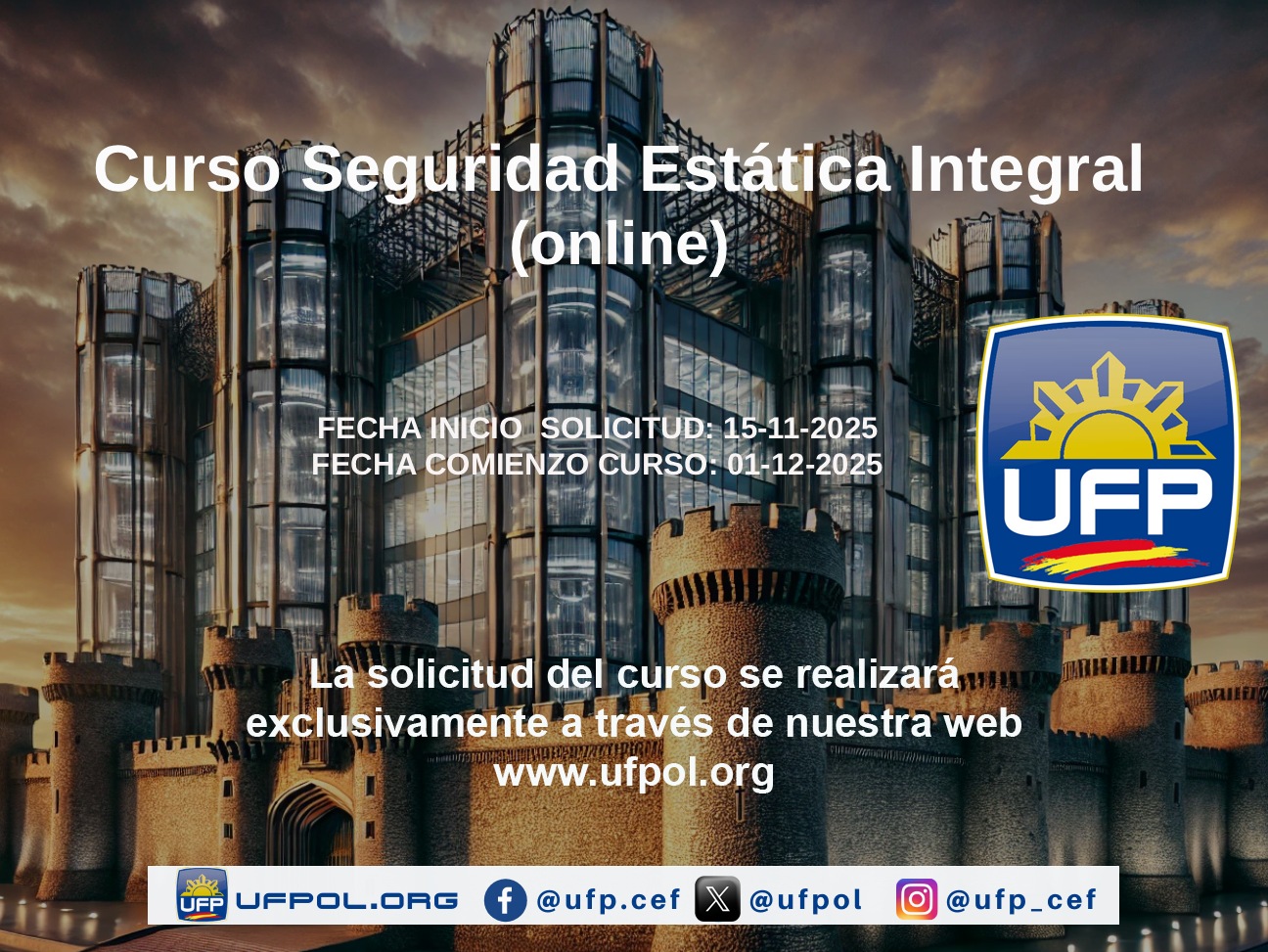 Curso Seguridad Estática Integral (online)

FECHA INICIO  SOLICITUD: 15-11-2025
FECHA COMIENZO CURSO: 01-12-2025

UFP

La solicitud del curso se realizará exclusivamente a través de nuestra web www.ufpol.org

UFP UFPOL.ORG @ufp.cef @ufpol @ufp_cef